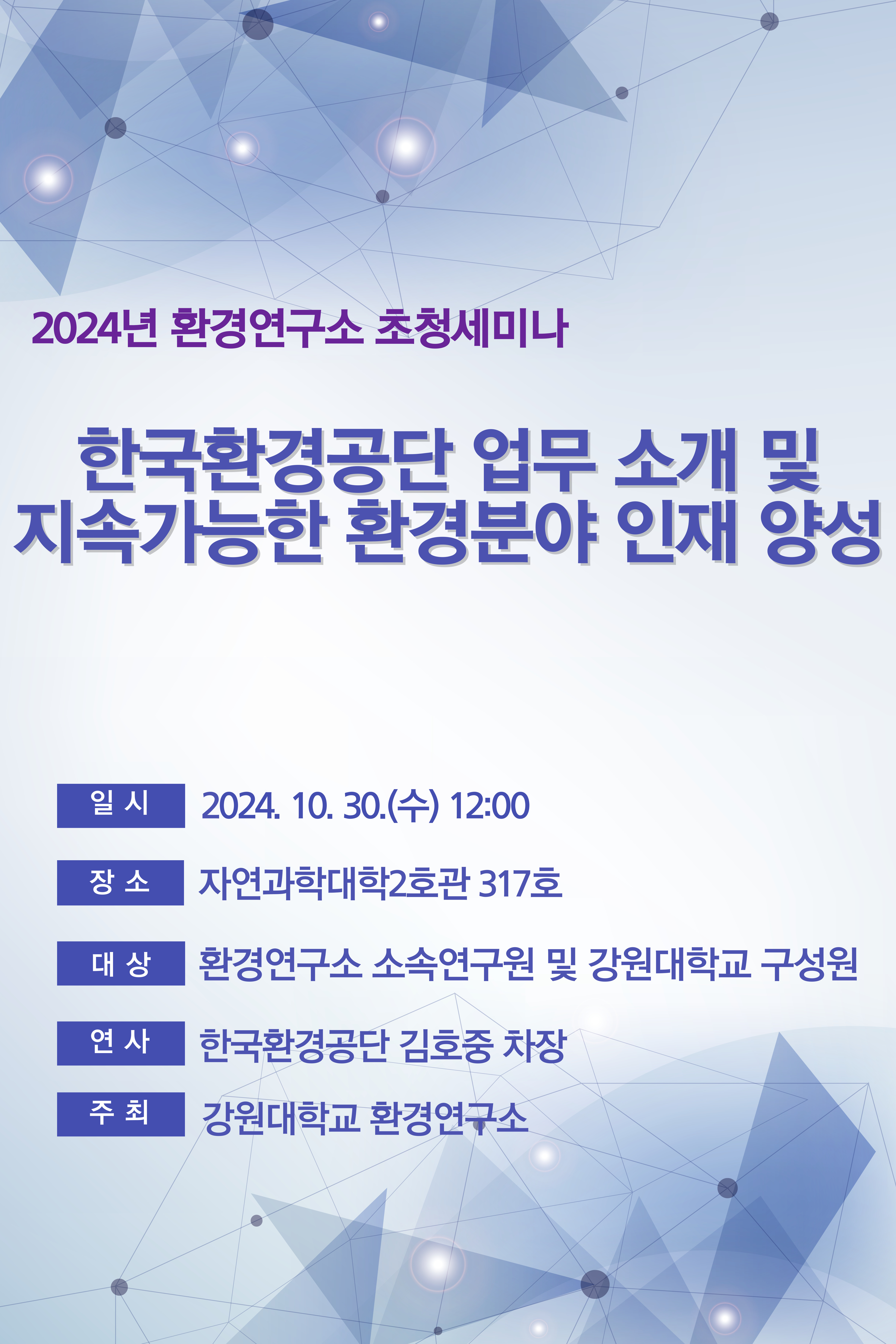 2024년 환경연구소 초청세미나

한국환경공단 업무 소개 및 지속가능한 환경분야 인재 양성

일 시 2024. 10. 30.(수) 12:00

장 소 자연과학대학2호관 317호

대 상 환경연구소 소속연구원 및 강원대학교 구성원

연 사 한국환경공단 김호중 차장

주 최 강원대학교 환경연구소